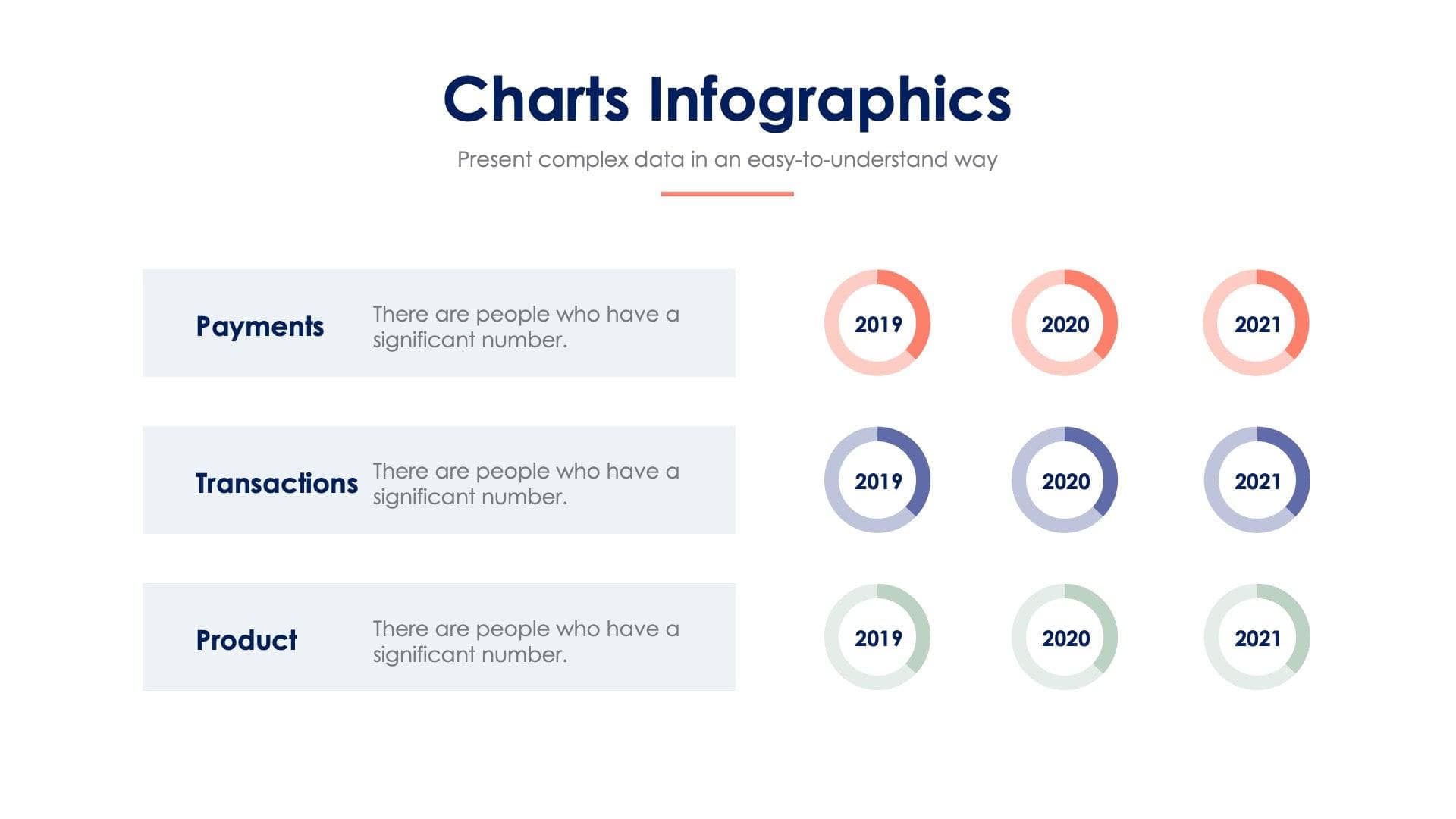 Charts Infographics

Present complex data in an easy-to-understand way

Payments

There are people who have a significant number.

2019

2020

2021

Transactions

There are people who have a significant number.

2019

2020

2021

Product

There are people who have a significant number.

2019

2020

2021